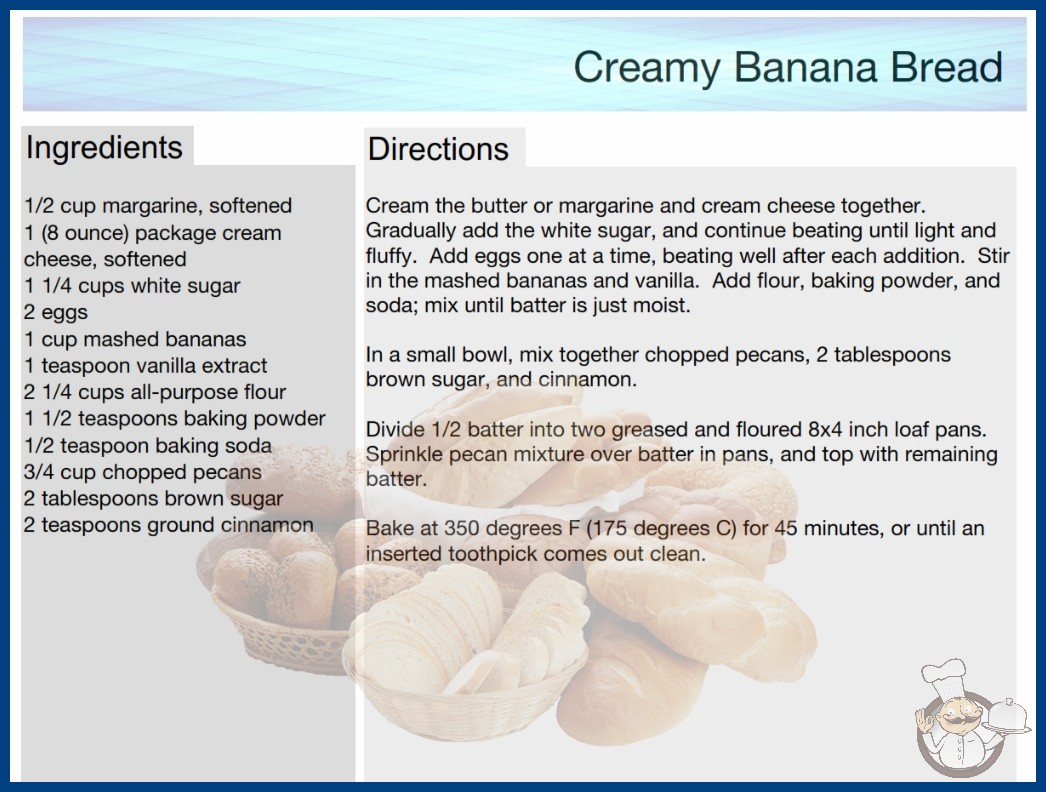 Creamy Banana Bread

Ingredients

1/2 cup margarine, softened
1 (8 ounce) package cream cheese, softened
1 1/4 cups white sugar
2 eggs
1 cup mashed bananas
1 teaspoon vanilla extract
2 1/4 cups all-purpose flour
1 1/2 teaspoons baking powder
1/2 teaspoon baking soda
3/4 cup chopped pecans
2 tablespoons brown sugar
2 teaspoons ground cinnamon

Directions

Cream the butter or margarine and cream cheese together. Gradually add the white sugar, and continue beating until light and fluffy. Add eggs one at a time, beating well after each addition. Stir in the mashed bananas and vanilla. Add flour, baking powder, and soda; mix until batter is just moist.

In a small bowl, mix together chopped pecans, 2 tablespoons brown sugar, and cinnamon.

Divide 1/2 batter into two greased and floured 8x4 inch loaf pans. Sprinkle pecan mixture over batter in pans, and top with remaining batter.

Bake at 350 degrees F (175 degrees C) for 45 minutes, or until an inserted toothpick comes out clean.